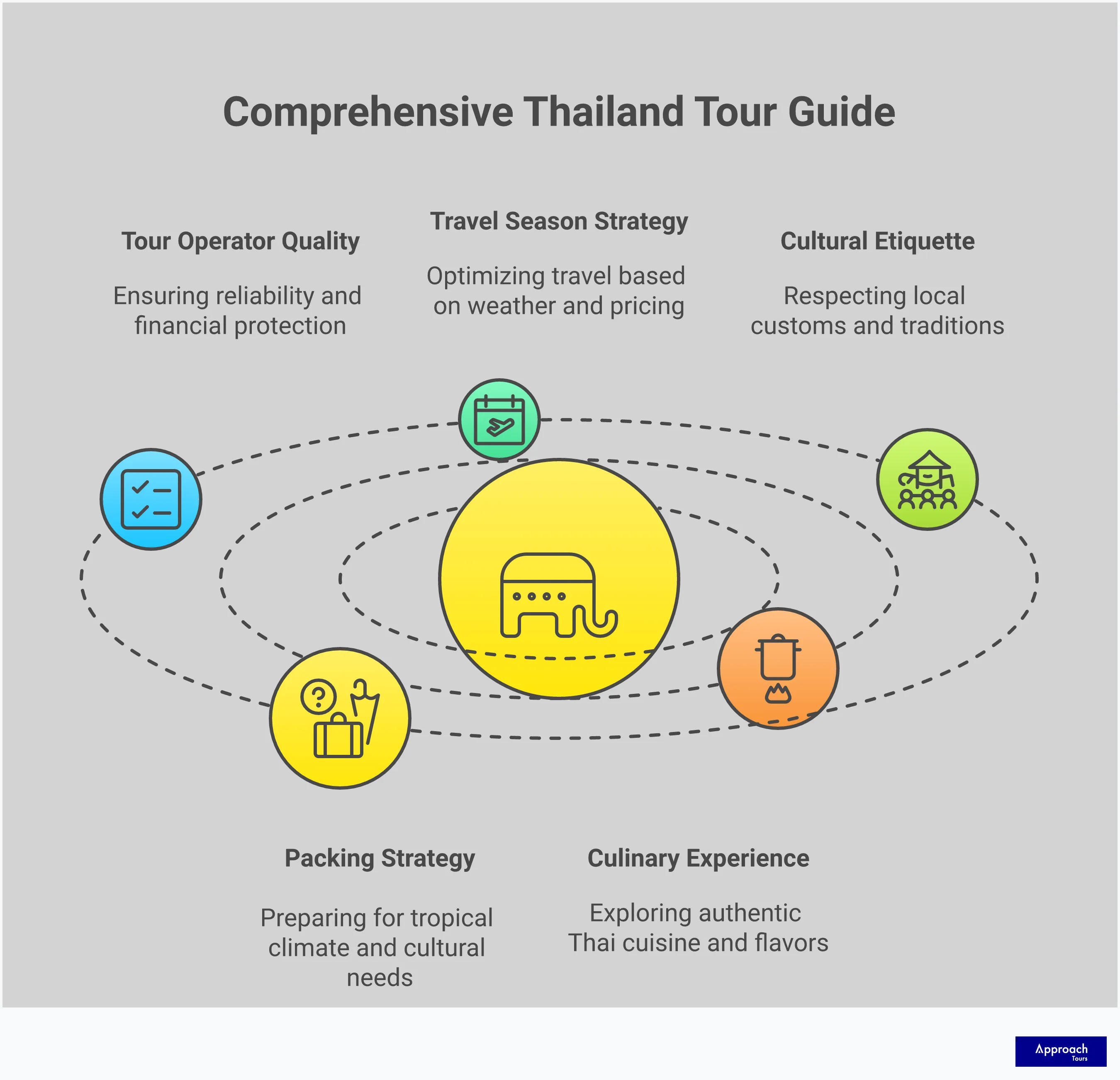 Comprehensive Thailand Tour Guide

Tour Operator Quality

Ensuring reliability and financial protection

Travel Season Strategy

Optimizing travel based on weather and pricing

Cultural Etiquette

Respecting local customs and traditions

Packing Strategy

Preparing for tropical climate and cultural needs

Culinary Experience

Exploring authentic Thai cuisine and flavors

Approach Tours